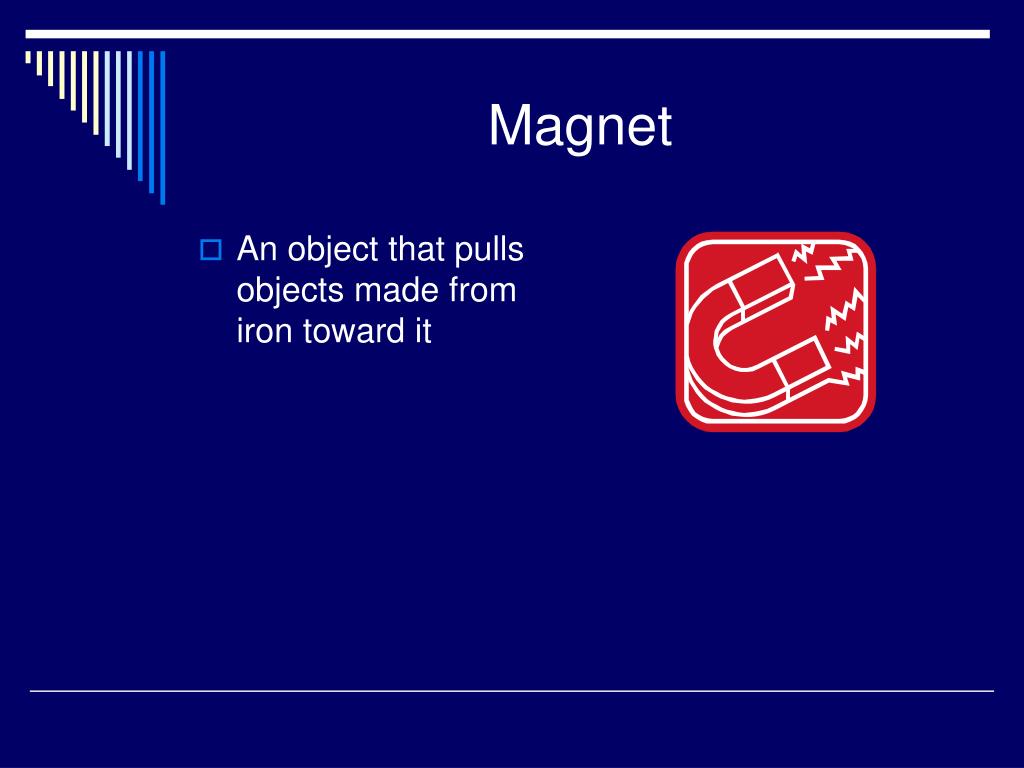 Magnet

An object that pulls objects made from iron toward it